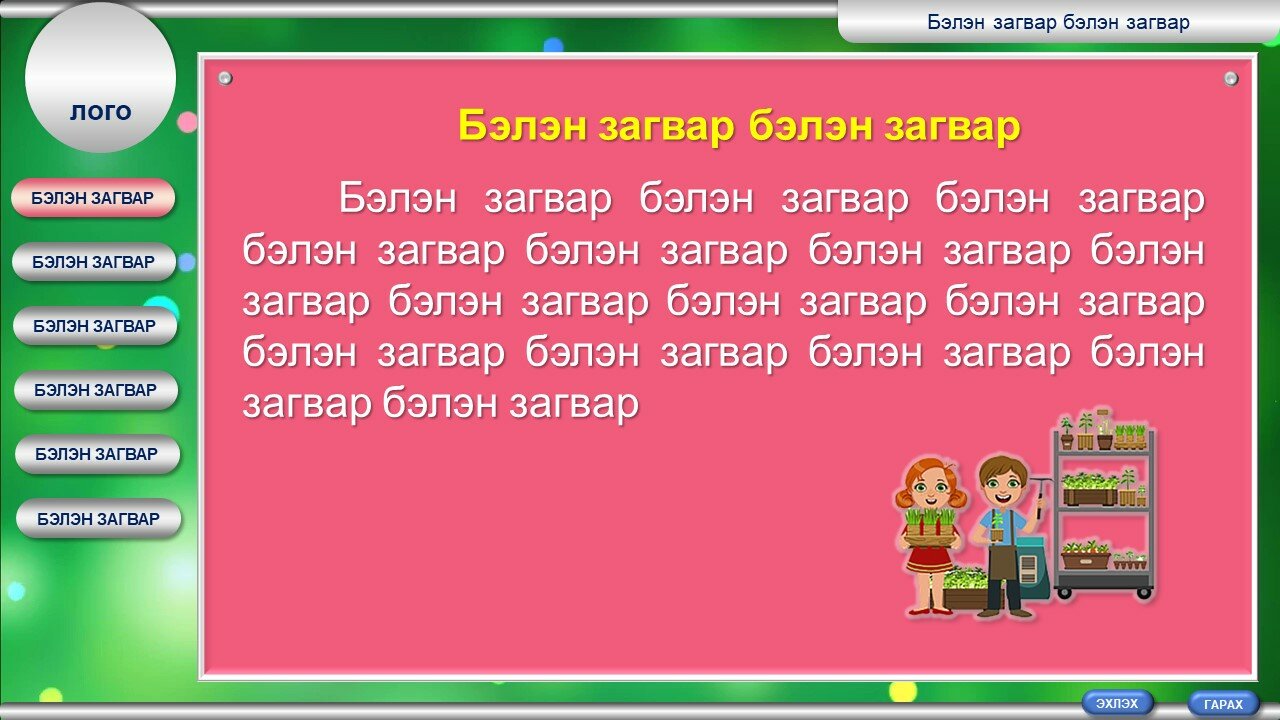 Бэлэн загвар бэлэн загвар

ЛОГО

БЭЛЭН ЗАГВАР

БЭЛЭН ЗАГВАР

БЭЛЭН ЗАГВАР

БЭЛЭН ЗАГВАР

БЭЛЭН ЗАГВАР

БЭЛЭН ЗАГВАР

Бэлэн загвар бэлэн загвар

Бэлэн загвар бэлэн загвар бэлэн загвар бэлэн загвар бэлэн загвар бэлэн загвар бэлэн загвар бэлэн загвар бэлэн загвар бэлэн загвар бэлэн загвар бэлэн загвар бэлэн загвар бэлэн загвар бэлэн загвар

ЭХЛЭХ

ГАРАХ